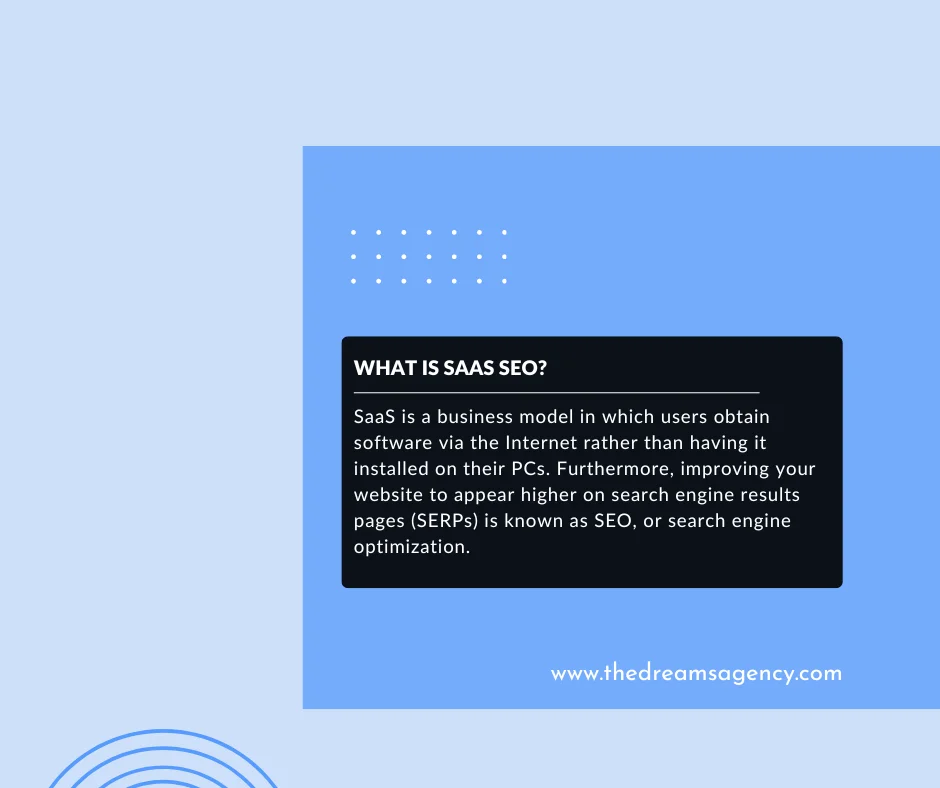 WHAT IS SAAS SEO?

SaaS is a business model in which users obtain software via the Internet rather than having it installed on their PCs. Furthermore, improving your website to appear higher on search engine results pages (SERPs) is known as SEO, or search engine optimization.

www.thedreamsagency.com